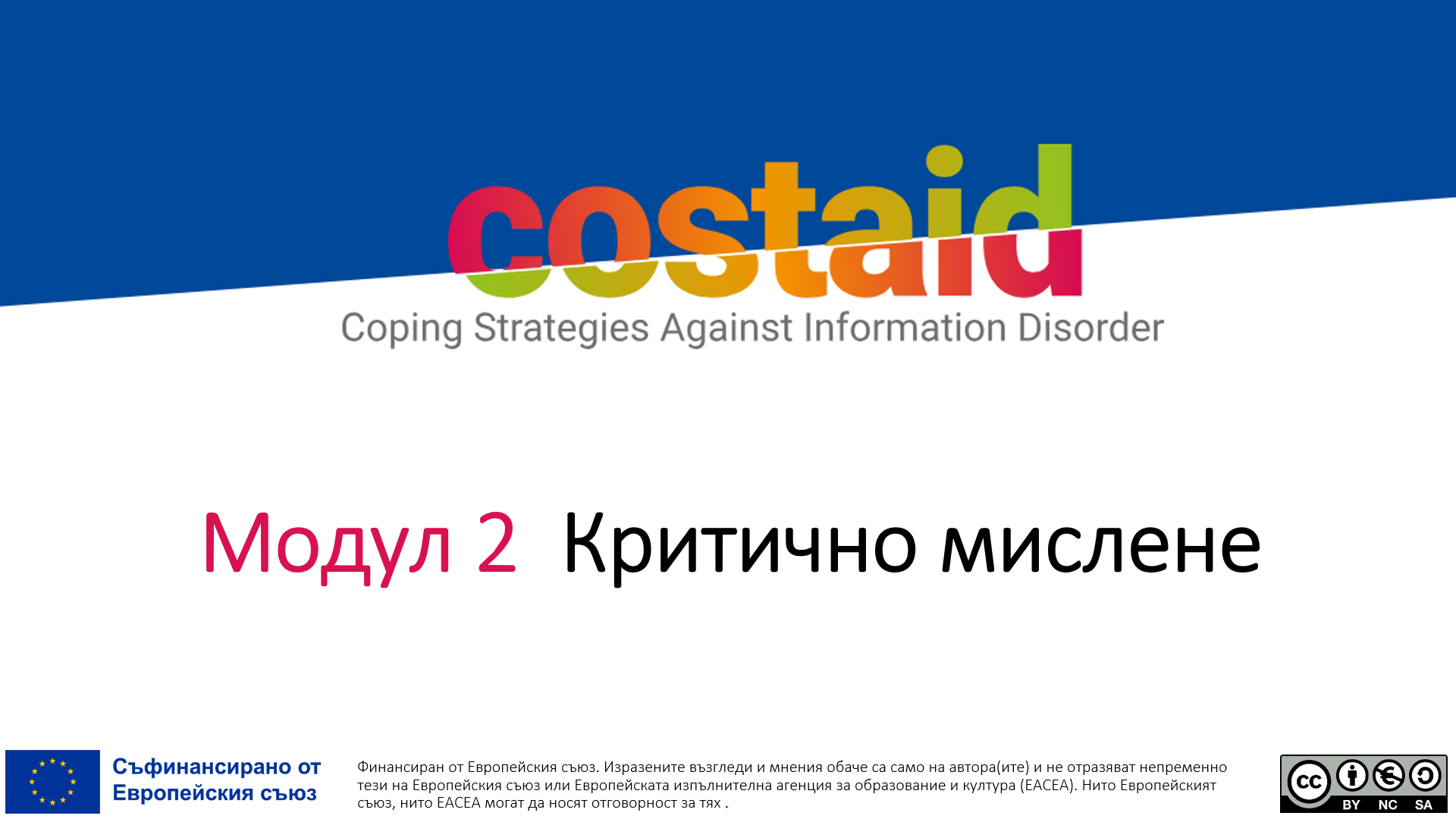 costaid
Coping Strategies Against Information Disorder

Модул 2 Критично мислене

Съфинансирано от Европейския съюз

Финансиран от Европейския съюз. Изразените възгледи и мнения обаче са само на автора(ите) и не отразяват непременно тези на Европейския съюз или Европейската изпълнителна агенция за образование и култура (EACEA). Нито Европейският съюз, нито EACEA могат да носят отговорност за тях .

cc BY NC SA